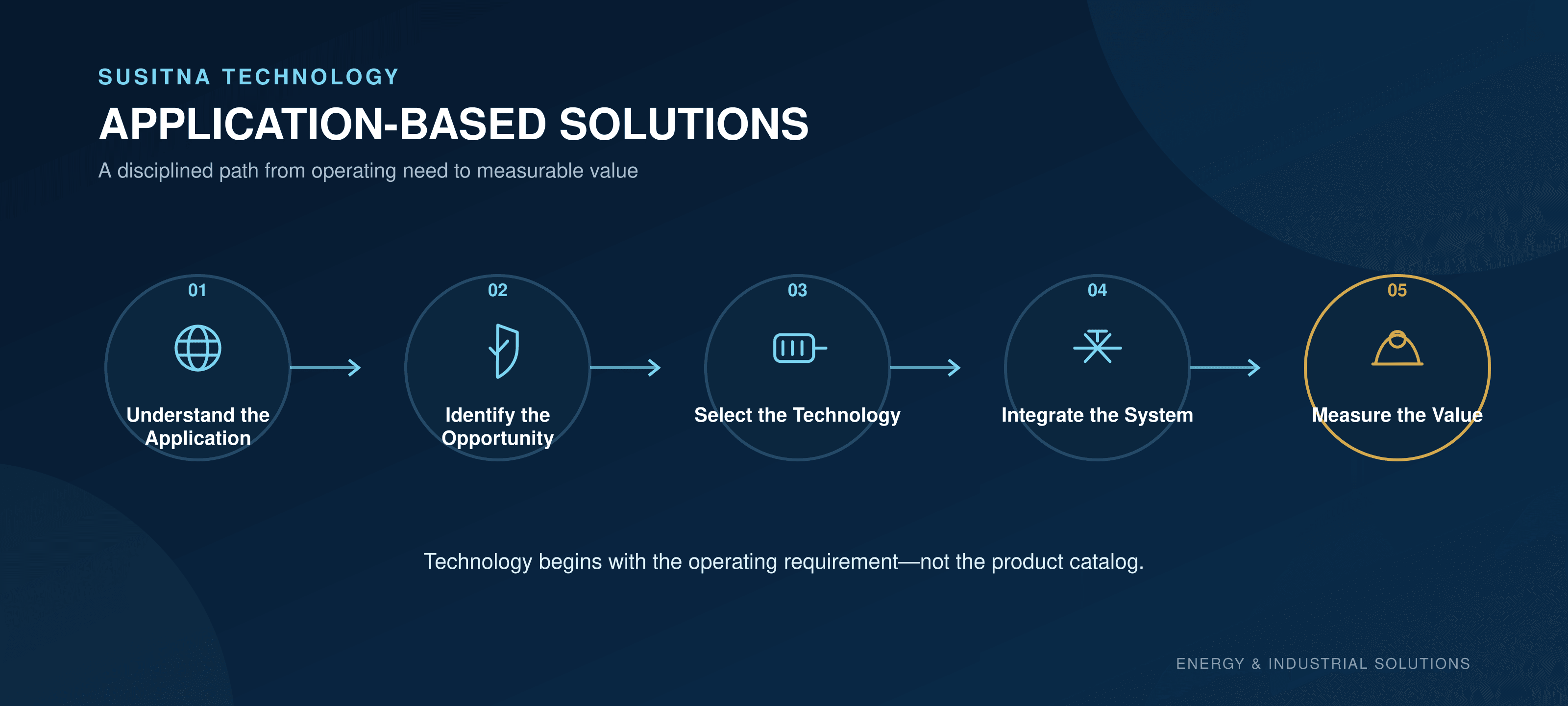 SUSITNA TECHNOLOGY

APPLICATION-BASED SOLUTIONS

A disciplined path from operating need to measurable value

01
Understand the Application

02
Identify the Opportunity

03
Select the Technology

04
Integrate the System

05
Measure the Value

Technology begins with the operating requirement—not the product catalog.

ENERGY & INDUSTRIAL SOLUTIONS